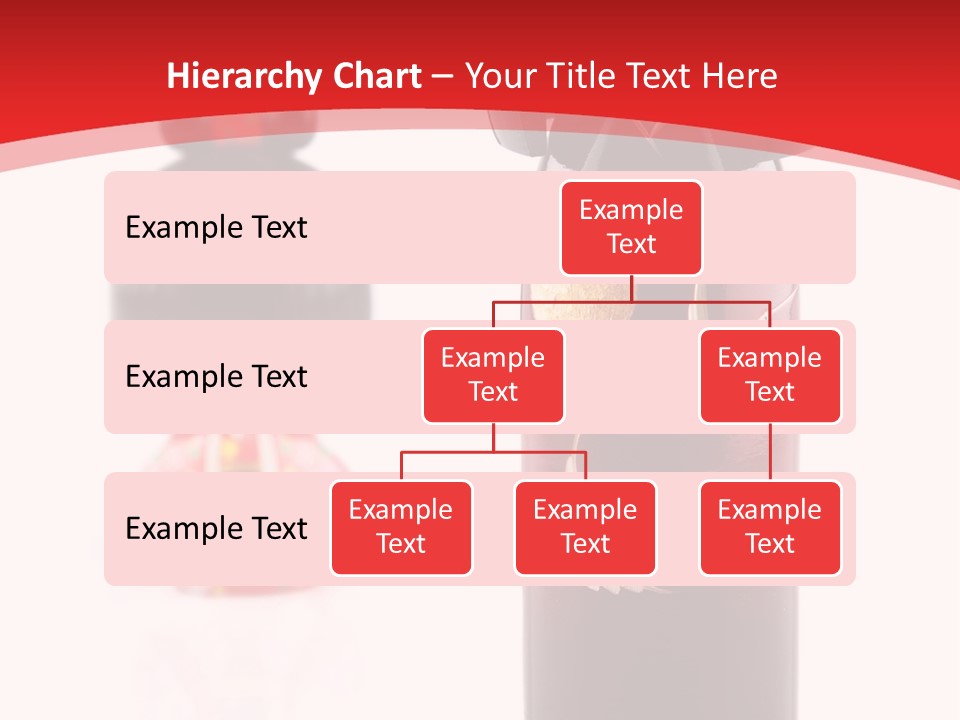 Hierarchy Chart – Your Title Text Here

Example Text

Example Text

Example Text

Example Text

Example Text

Example Text

Example Text

Example Text

Example Text